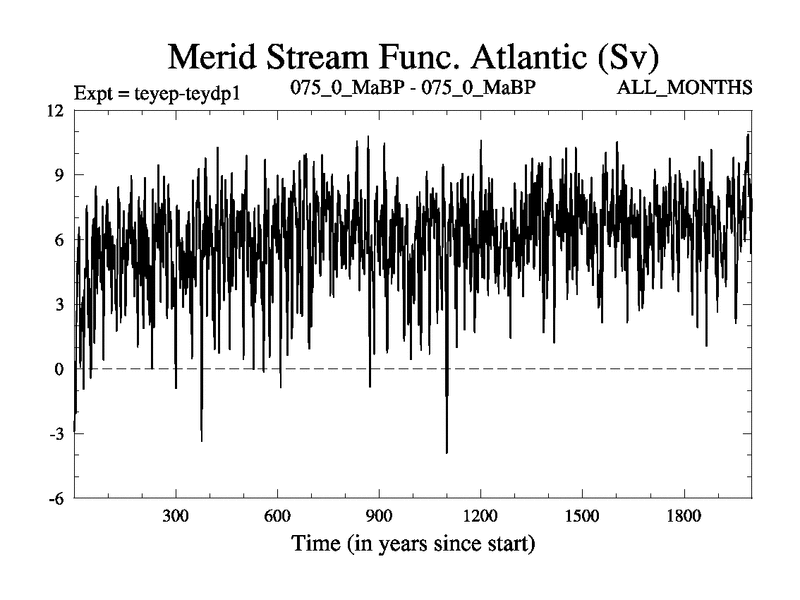 Merid Stream Func. Atlantic (Sv)

Expt = teyep-teydp1

075_0_MaBP - 075_0_MaBP

ALL_MONTHS

12
9
6
3
0
-3
-6

300
600
900
1200
1500
1800

Time (in years since start)